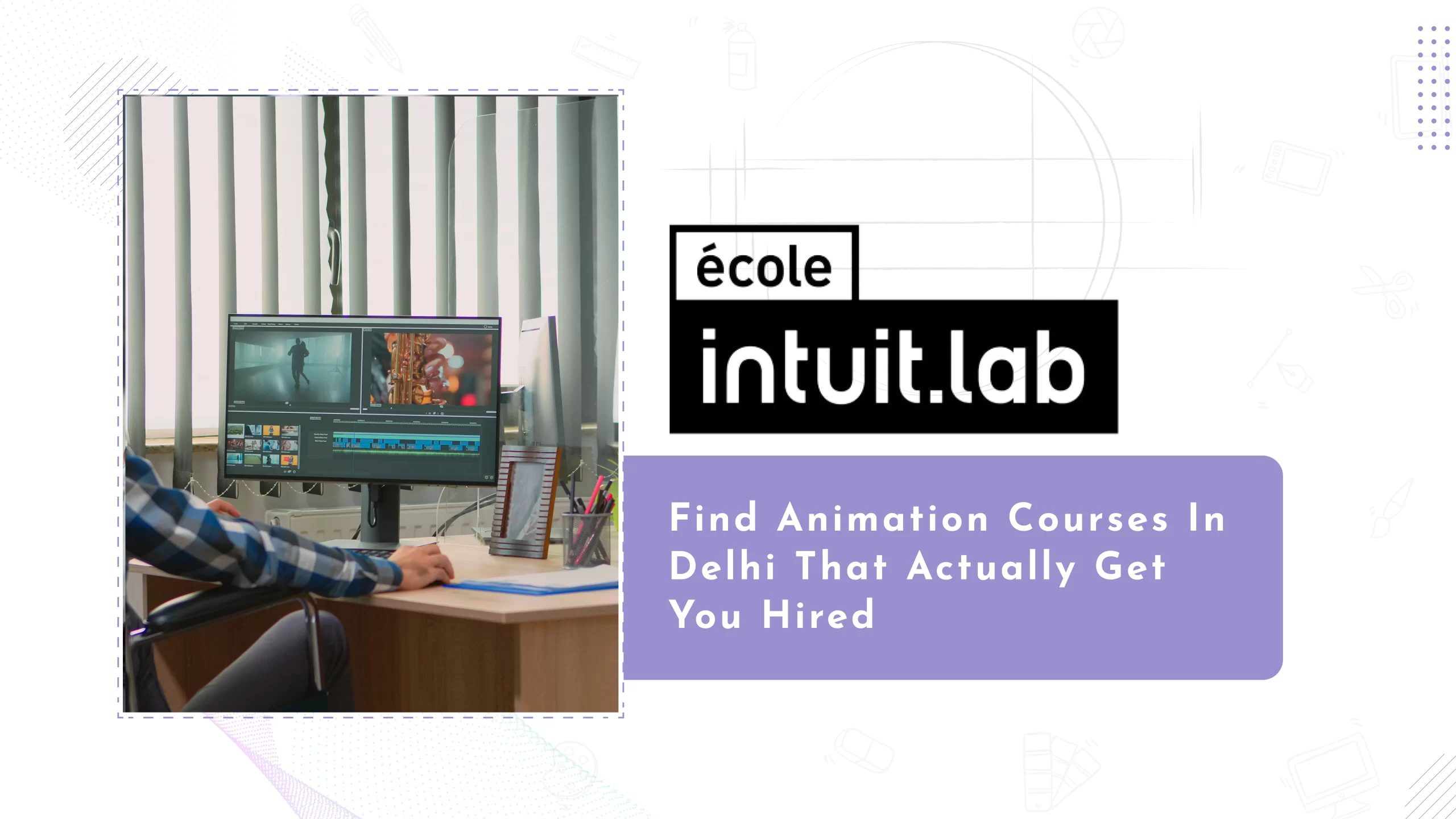 école
intuit.lab

Find Animation Courses In Delhi That Actually Get You Hired